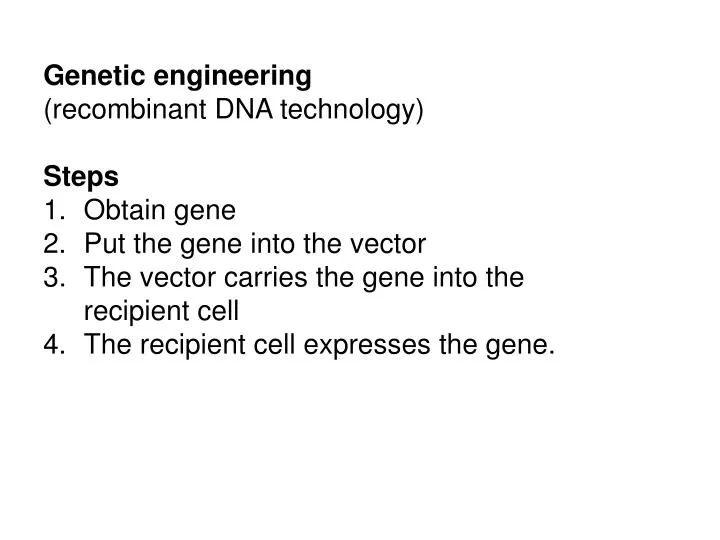 Genetic engineering
(recombinant DNA technology)

Steps
1. Obtain gene
2. Put the gene into the vector
3. The vector carries the gene into the recipient cell
4. The recipient cell expresses the gene.